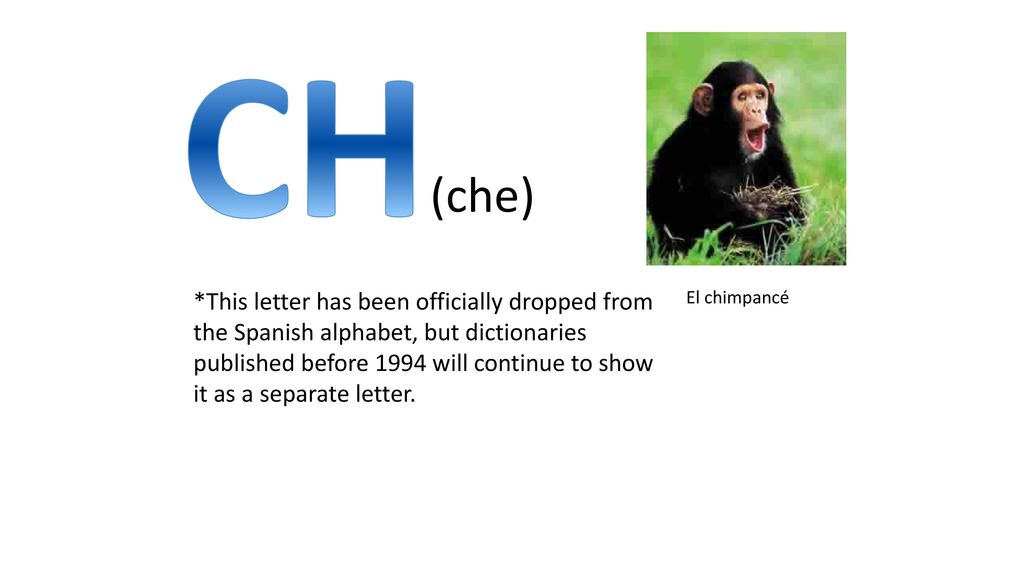 CH (che)

El chimpancé

*This letter has been officially dropped from the Spanish alphabet, but dictionaries published before 1994 will continue to show it as a separate letter.